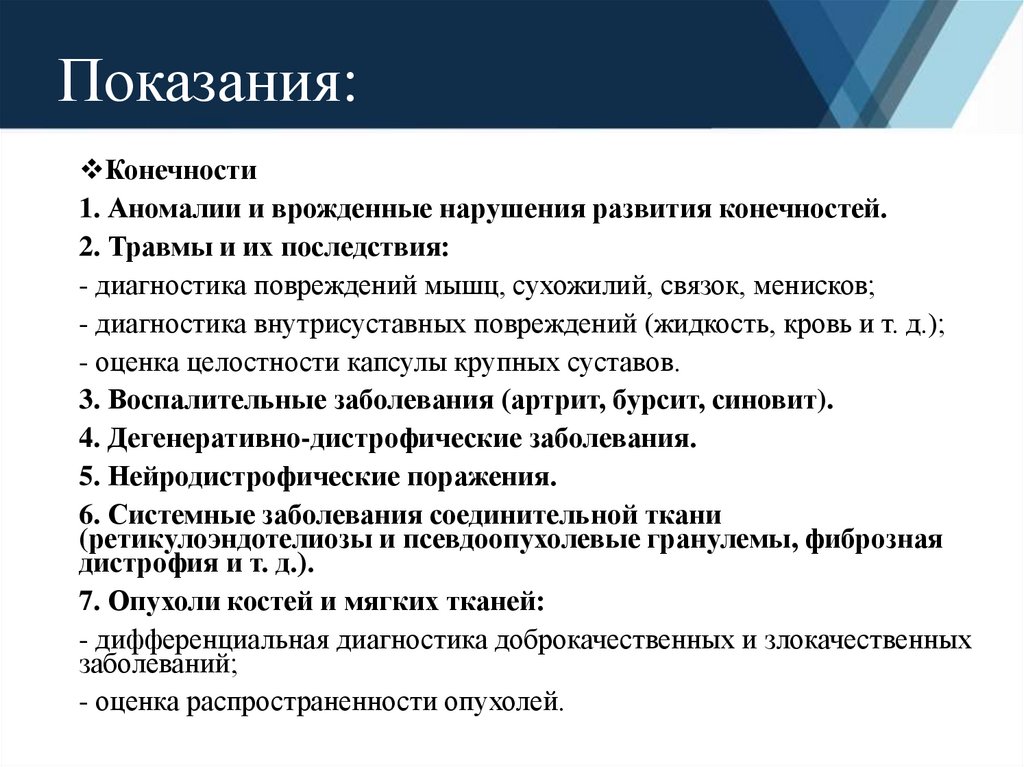 Показания:

❖Конечности

1. Аномалии и врожденные нарушения развития конечностей.

2. Травмы и их последствия:

- диагностика повреждений мышц, сухожилий, связок, менисков;

- диагностика внутрисуставных повреждений (жидкость, кровь и т. д.);

- оценка целостности капсулы крупных суставов.

3. Воспалительные заболевания (артрит, бурсит, синовит).

4. Дегенеративно-дистрофические заболевания.

5. Нейродистрофические поражения.

6. Системные заболевания соединительной ткани (ретикулоэндотелиозы и псевдоопухолевые гранулемы, фиброзная дистрофия и т. д.).

7. Опухоли костей и мягких тканей:

- дифференциальная диагностика доброкачественных и злокачественных заболеваний;

- оценка распространенности опухолей.